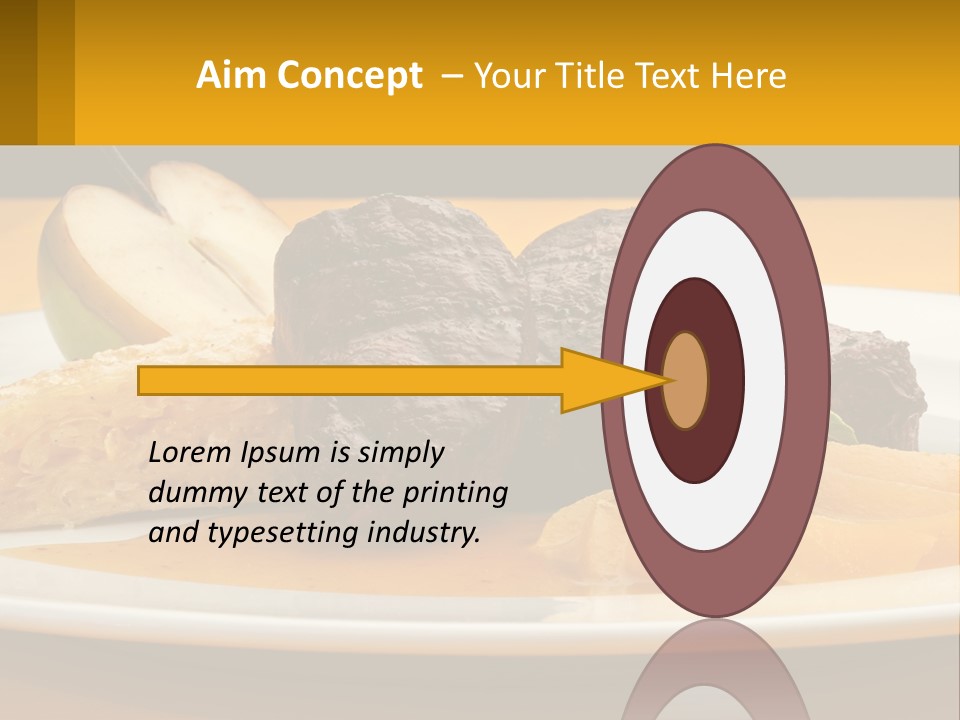 Aim Concept – Your Title Text Here

Lorem Ipsum is simply dummy text of the printing and typesetting industry.